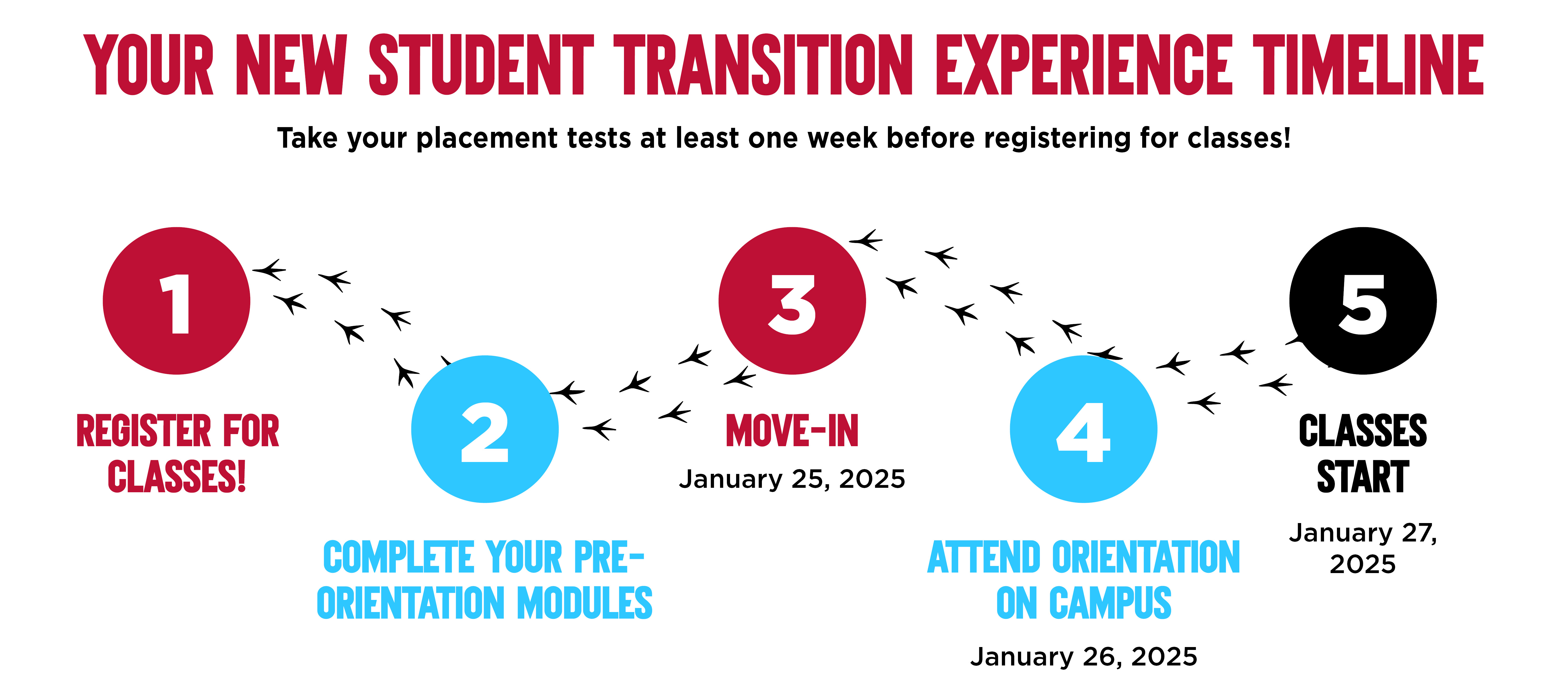 YOUR NEW STUDENT TRANSITION EXPERIENCE TIMELINE

Take your placement tests at least one week before registering for classes!

1

REGISTER FOR CLASSES!

2

COMPLETE YOUR PRE-ORIENTATION MODULES

3

MOVE-IN

January 25, 2025

4

ATTEND ORIENTATION ON CAMPUS

January 26, 2025

5

CLASSES START

January 27, 2025